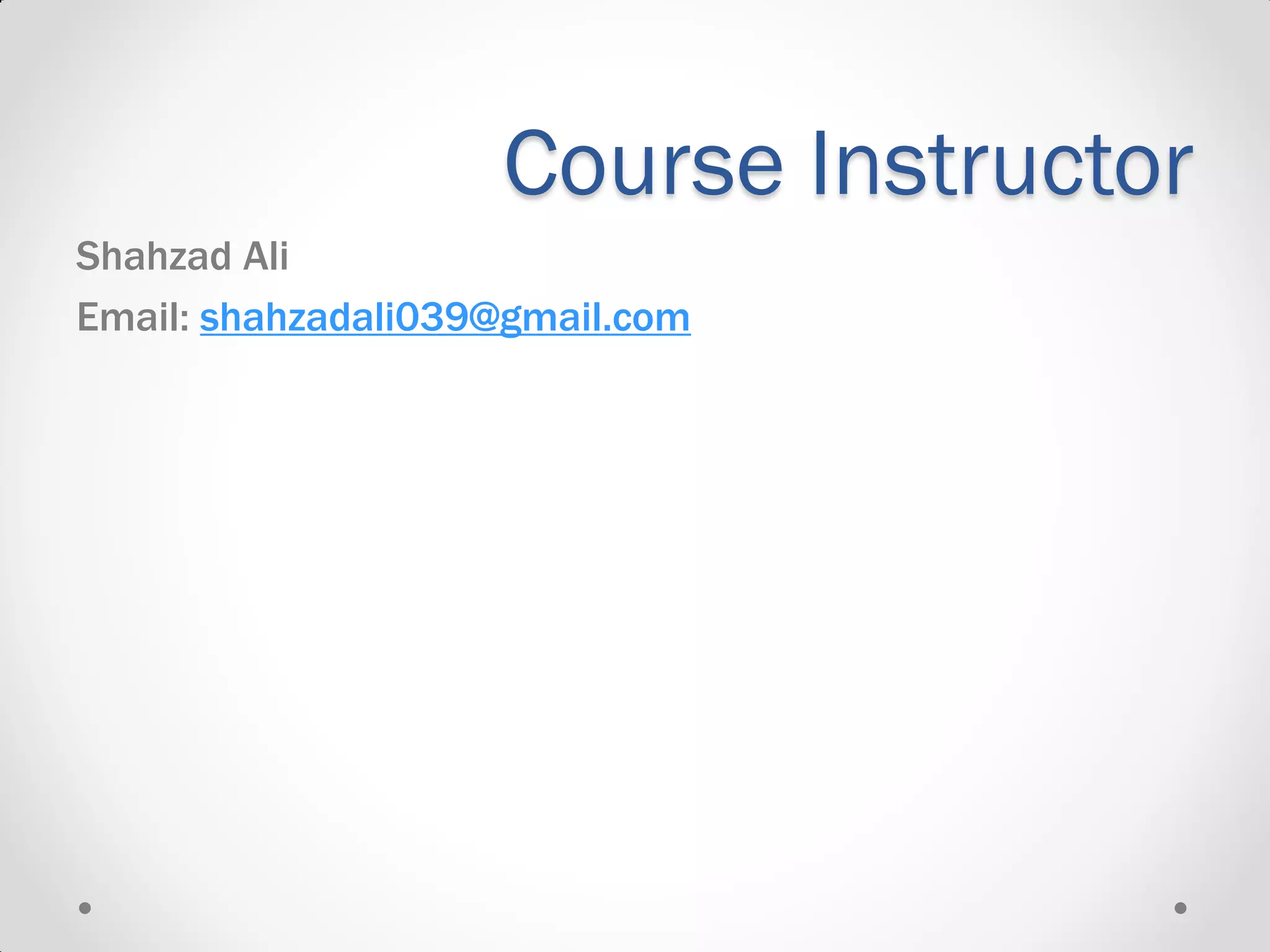 Course Instructor

Shahzad Ali

Email: shahzadali039@gmail.com